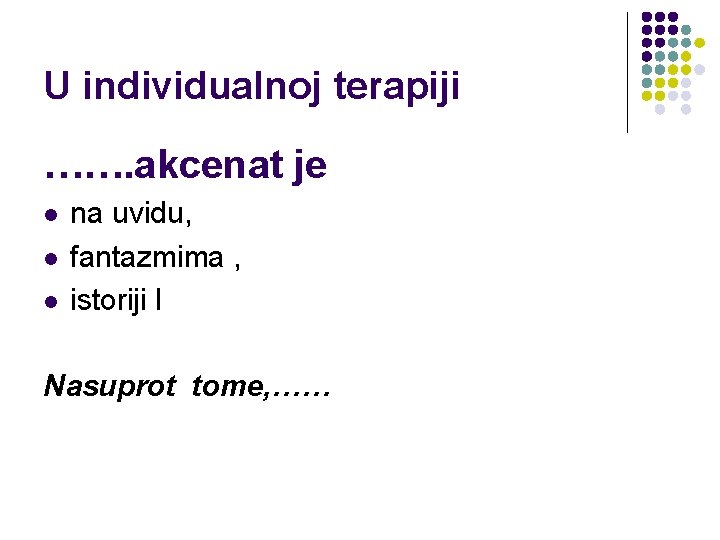 U individualnoj terapiji

…….akcenat je

- na uvidu,
- fantazmima ,
- istoriji I

Nasuprot tome,……